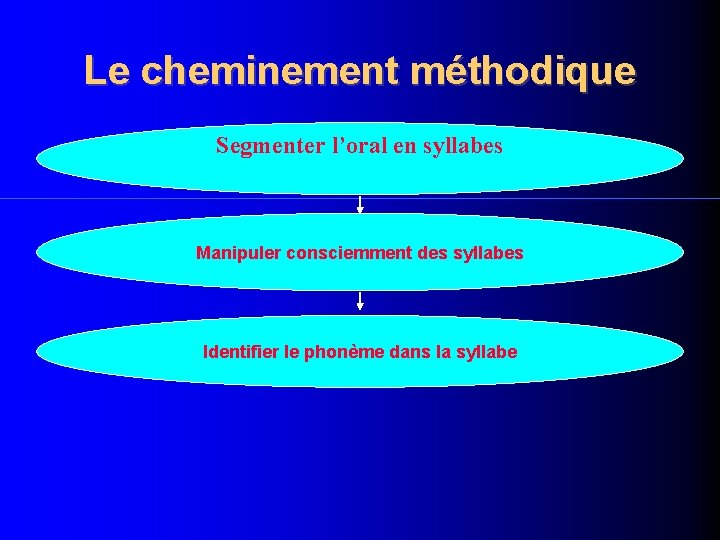 Le cheminement méthodique

Segmenter l’oral en syllabes

Manipuler consciemment des syllabes

Identifier le phonème dans la syllabe